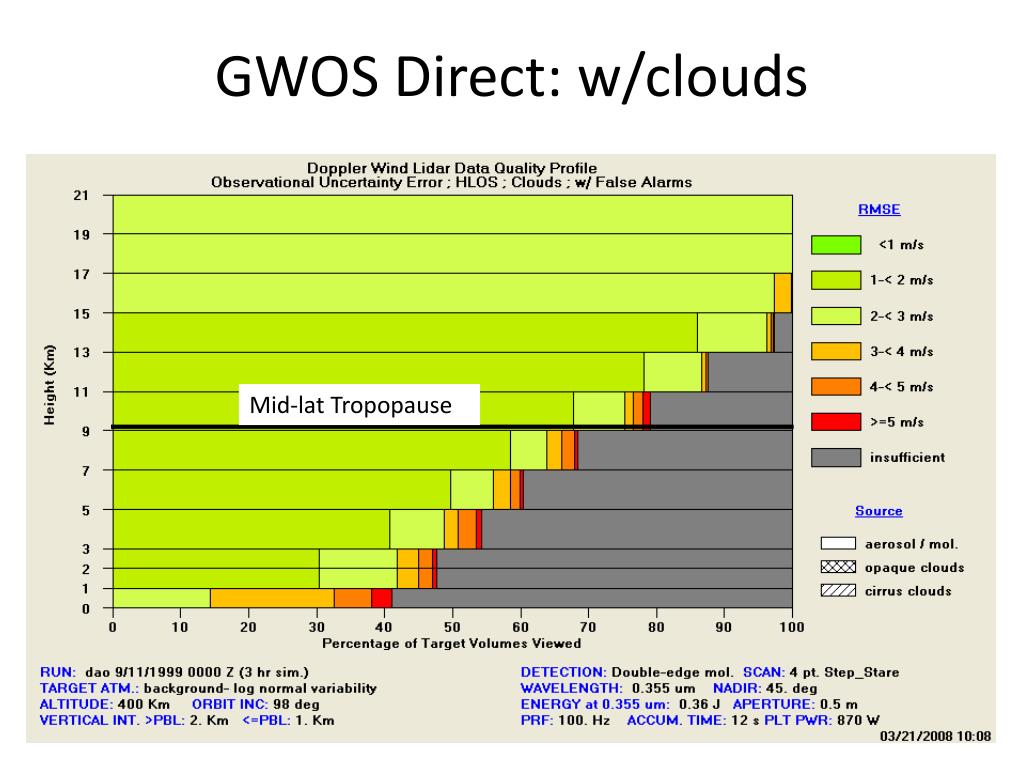 GWOS Direct: w/clouds

Doppler Wind Lidar Data Quality Profile
Observational Uncertainty Error ; HLOS ; Clouds ; w/ False Alarms

Height (Km)

21
19
17
15
13
11
9
7
5
3
2
1
0

Mid-lat Tropopause

0 10 20 30 40 50 60 70 80 90 100
Percentage of Target Volumes Viewed

RMSE
<1 m/s
1-< 2 m/s
2-< 3 m/s
3-< 4 m/s
4-< 5 m/s
>=5 m/s
insufficient

Source
aerosol / mol.
opaque clouds
cirrus clouds

RUN: dao 9/11/1999 0000 Z (3 hr sim.)
TARGET ATM.: background- log normal variability
ALTITUDE: 400 Km ORBIT INC: 98 deg
VERTICAL INT. >PBL: 2. Km <=PBL: 1. Km

DETECTION: Double-edge mol. SCAN: 4 pt. Step_Stare
WAVELENGTH: 0.355 um NADIR: 45. deg
ENERGY at 0.355 um: 0.36 J APERTURE: 0.5 m
PRF: 100. Hz ACCUM. TIME: 12 s PLT PWR: 870 W

03/21/2008 10:08